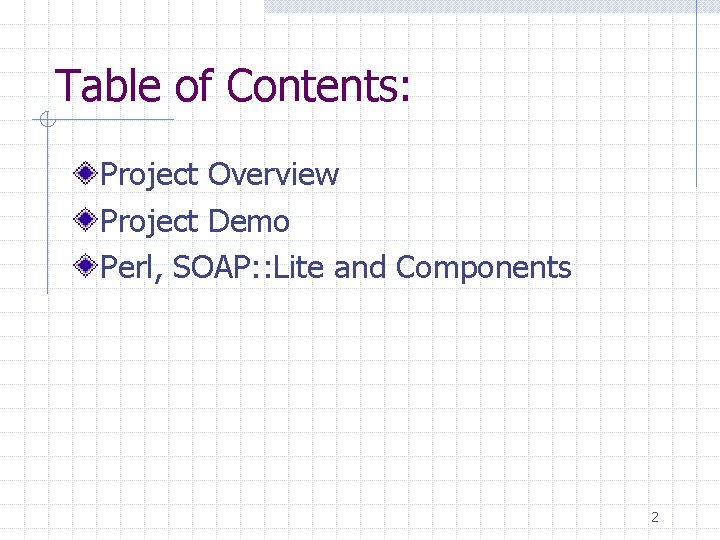 Table of Contents:

Project Overview
Project Demo
Perl, SOAP::Lite and Components

2